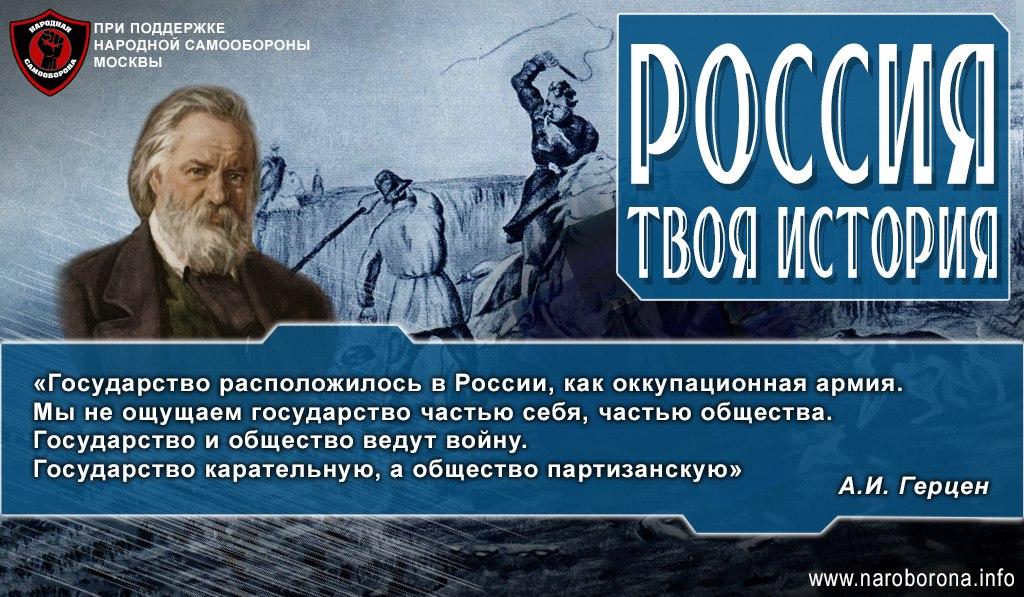 НАРОДНАЯ САМООБОРОНА

ПРИ ПОДДЕРЖКЕ НАРОДНОЙ САМООБОРОНЫ МОСКВЫ

РОССИЯ ТВОЯ ИСТОРИЯ

«Государство расположилось в России, как оккупационная армия. Мы не ощущаем государство частью себя, частью общества. Государство и общество ведут войну. Государство карательную, а общество партизанскую»

А.И. Герцен

www.naroborona.info